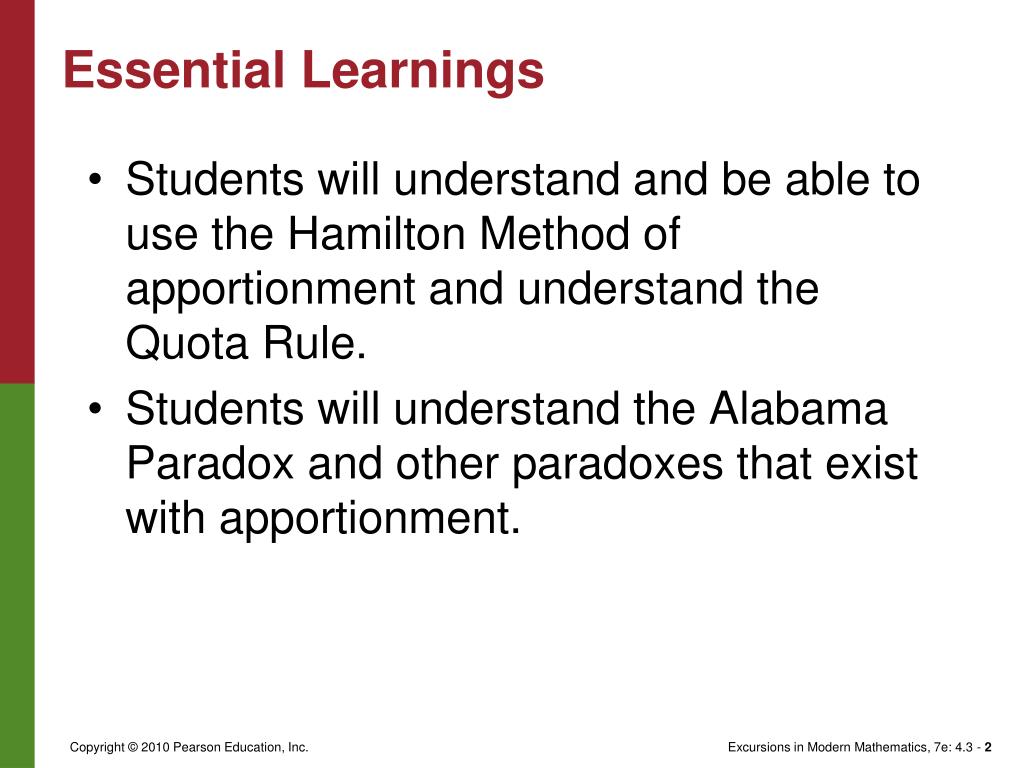 Essential Learnings

• Students will understand and be able to use the Hamilton Method of apportionment and understand the Quota Rule.
• Students will understand the Alabama Paradox and other paradoxes that exist with apportionment.

Copyright © 2010 Pearson Education, Inc.

Excursions in Modern Mathematics, 7e: 4.3 - 2